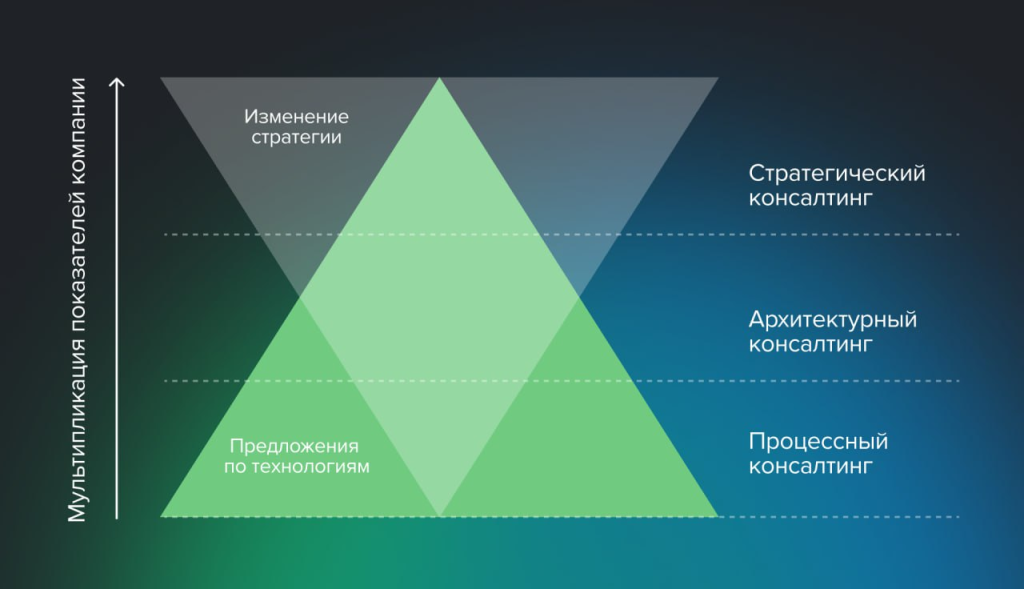 Мультипликация показателей компании

Изменение стратегии

Предложения по технологиям

Стратегический консалтинг

Архитектурный консалтинг

Процессный консалтинг